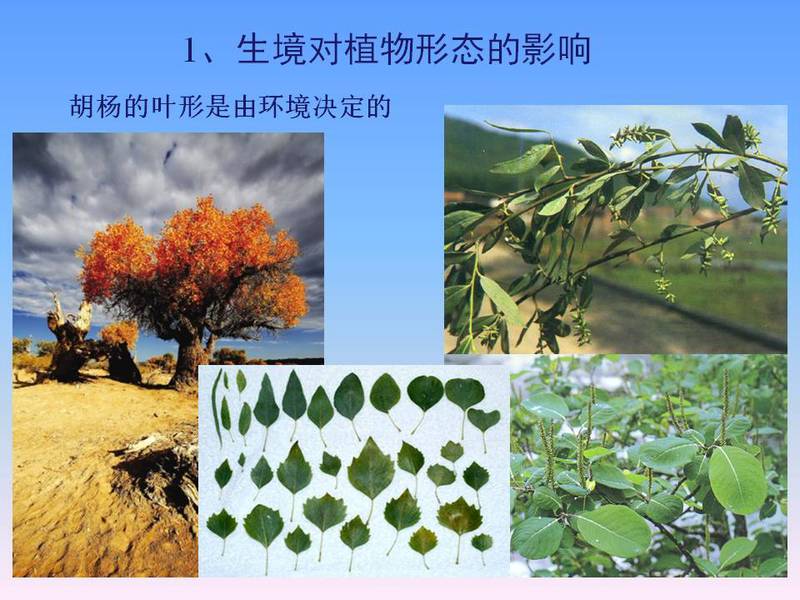 1、生境对植物形态的影响

胡杨的叶形是由环境决定的